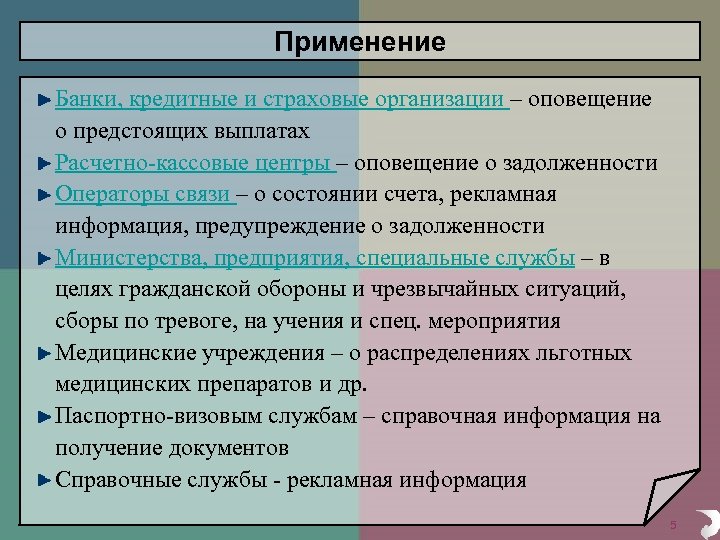 Применение

Банки, кредитные и страховые организации – оповещение о предстоящих выплатах

Расчетно-кассовые центры – оповещение о задолженности

Операторы связи – о состоянии счета, рекламная информация, предупреждение о задолженности

Министерства, предприятия, специальные службы – в целях гражданской обороны и чрезвычайных ситуаций, сборы по тревоге, на учения и спец. мероприятия

Медицинские учреждения – о распределениях льготных медицинских препаратов и др.

Паспортно-визовым службам – справочная информация на получение документов

Справочные службы - рекламная информация

5